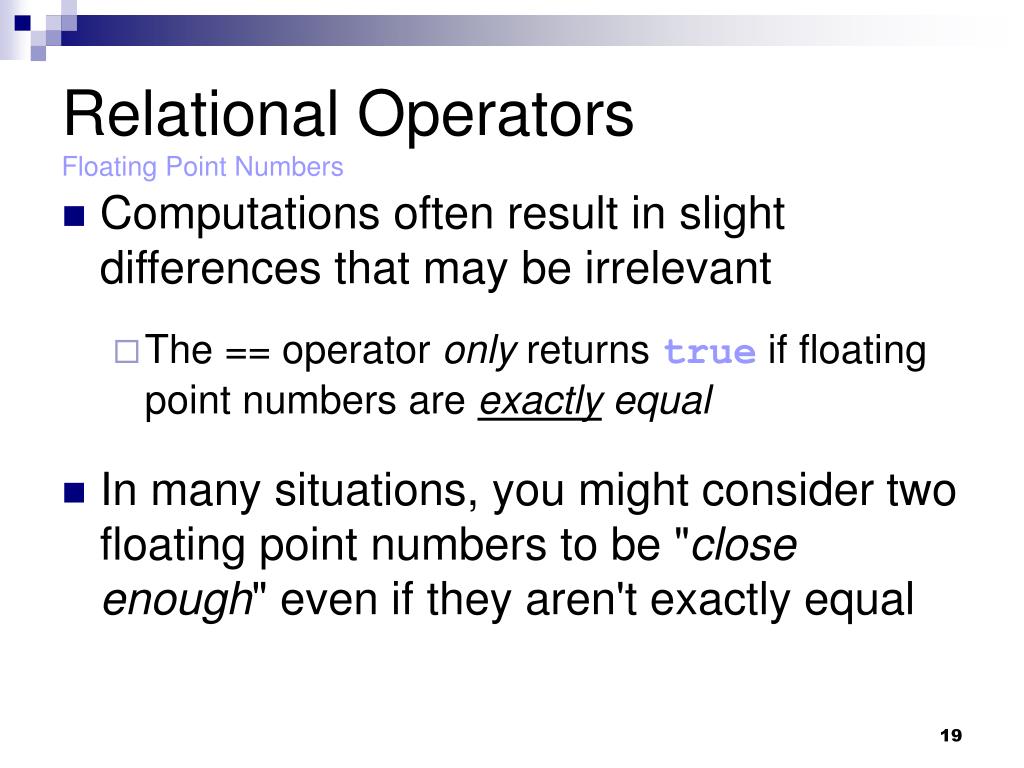 Relational Operators
Floating Point Numbers

Computations often result in slight differences that may be irrelevant

The == operator only returns true if floating point numbers are exactly equal

In many situations, you might consider two floating point numbers to be "close enough" even if they aren't exactly equal

19